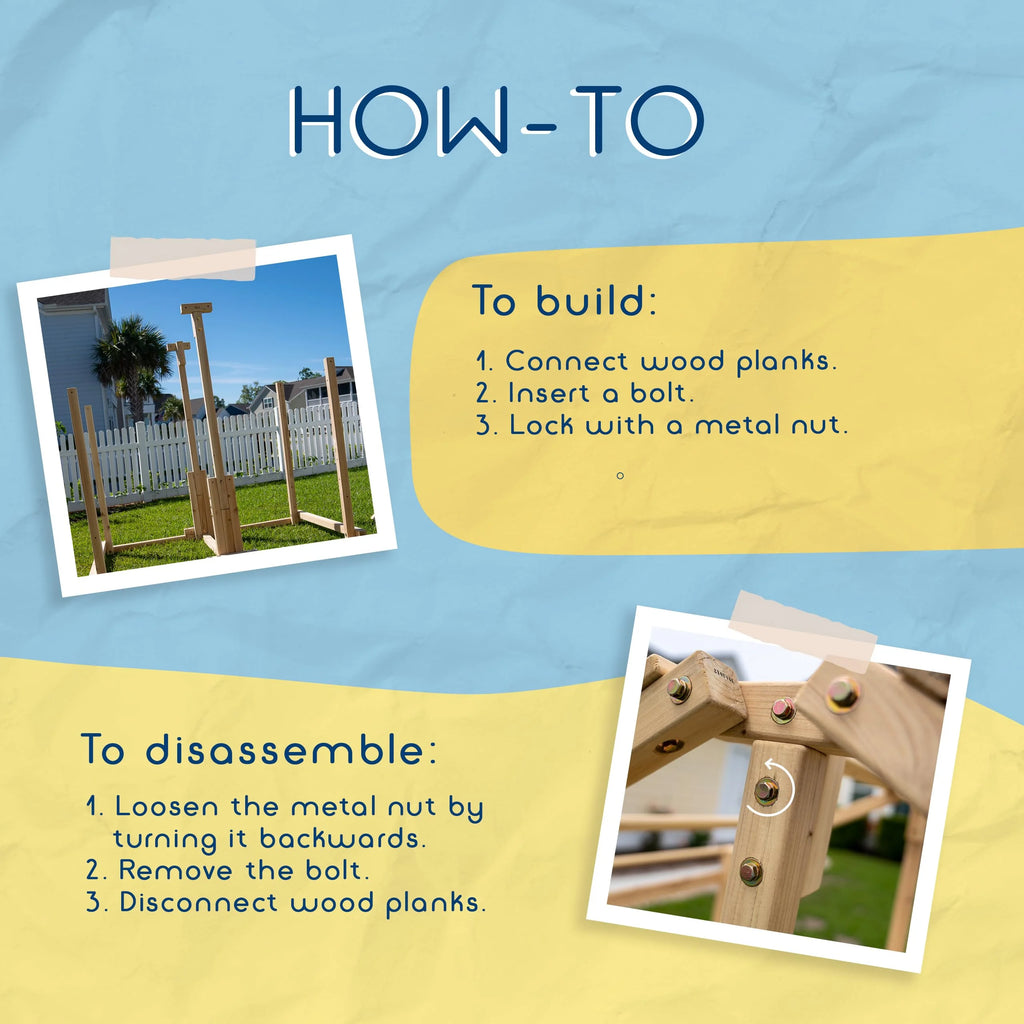 HOW-TO

To build:

1. Connect wood planks.
2. Insert a bolt.
3. Lock with a metal nut.

To disassemble:

1. Loosen the metal nut by turning it backwards.
2. Remove the bolt.
3. Disconnect wood planks.